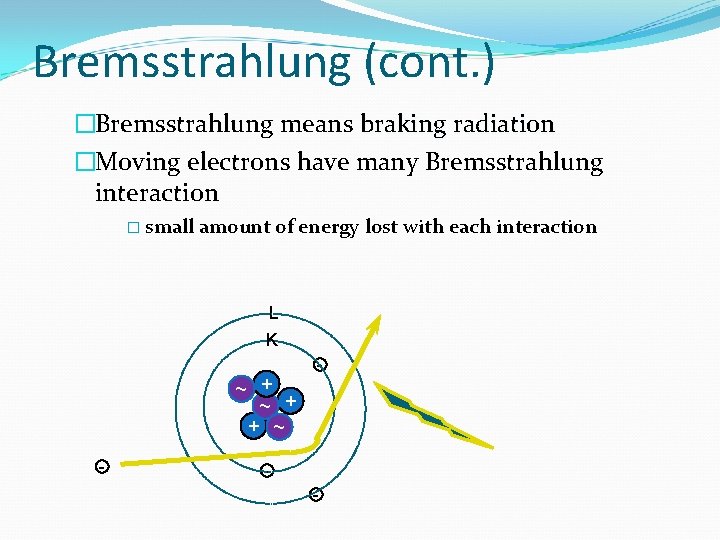 Bremsstrahlung (cont.)

□Bremsstrahlung means braking radiation

□Moving electrons have many Bremsstrahlung interaction

□ small amount of energy lost with each interaction

L
K
~ + ~ + + ~
-
-
-
-